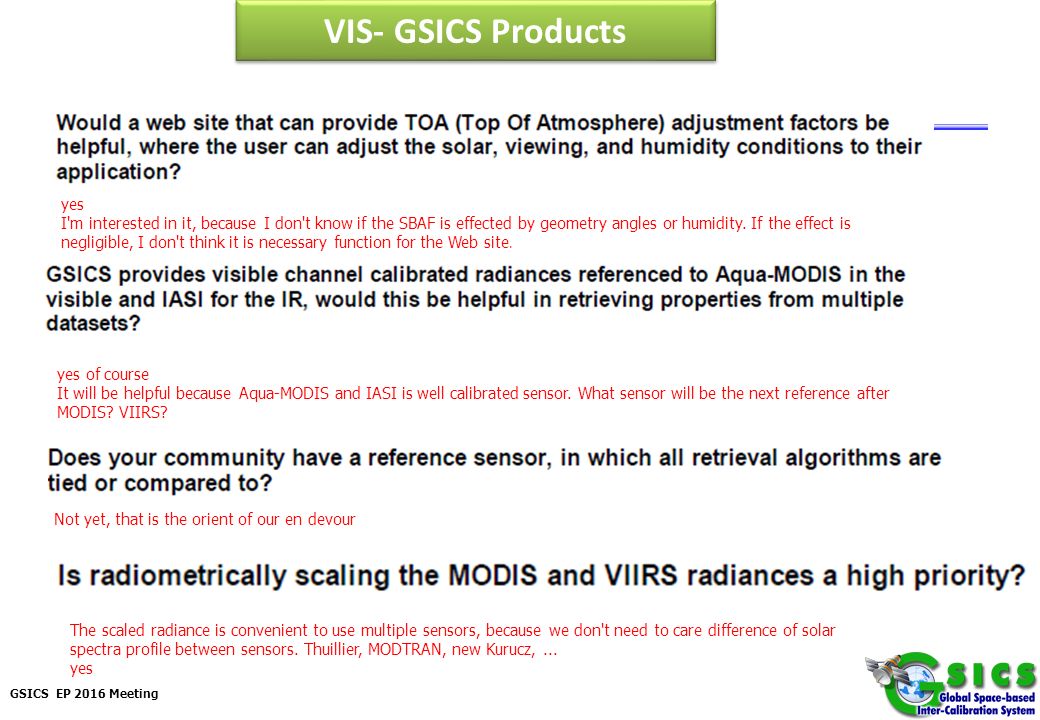 VIS- GSICS Products

Would a web site that can provide TOA (Top Of Atmosphere) adjustment factors be helpful, where the user can adjust the solar, viewing, and humidity conditions to their application?

yes
I'm interested in it, because I don't know if the SBAF is effected by geometry angles or humidity. If the effect is negligible, I don't think it is necessary function for the Web site.

GSICS provides visible channel calibrated radiances referenced to Aqua-MODIS in the visible and IASI for the IR, would this be helpful in retrieving properties from multiple datasets?

yes of course
It will be helpful because Aqua-MODIS and IASI is well calibrated sensor. What sensor will be the next reference after MODIS? VIIRS?

Does your community have a reference sensor, in which all retrieval algorithms are tied or compared to?

Not yet, that is the orient of our en devour

Is radiometrically scaling the MODIS and VIIRS radiances a high priority?

The scaled radiance is convenient to use multiple sensors, because we don't need to care difference of solar spectra profile between sensors. Thuillier, MODTRAN, new Kurucz, ...
yes

GSICS EP 2016 Meeting

GSICS
Global Space-based Inter-Calibration System